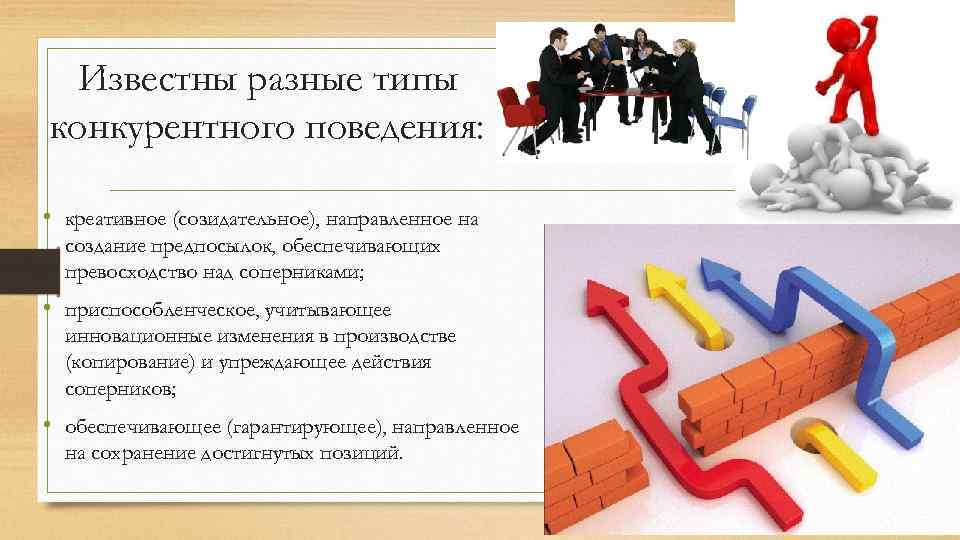 Известны разные типы конкурентного поведения:

• креативное (созидательное), направленное на создание предпосылок, обеспечивающих превосходство над соперниками;

• приспособленческое, учитывающее инновационные изменения в производстве (копирование) и упреждающее действия соперников;

• обеспечивающее (гарантирующее), направленное на сохранение достигнутых позиций.